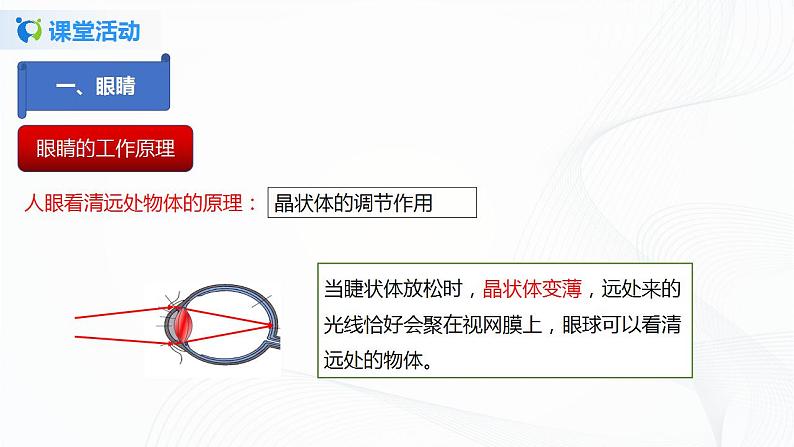 课堂活动

一、眼睛

眼睛的工作原理

人眼看清远处物体的原理： 晶状体的调节作用

当睫状体放松时，晶状体变薄，远处来的光线恰好会聚在视网膜上，眼球可以看清远处的物体。